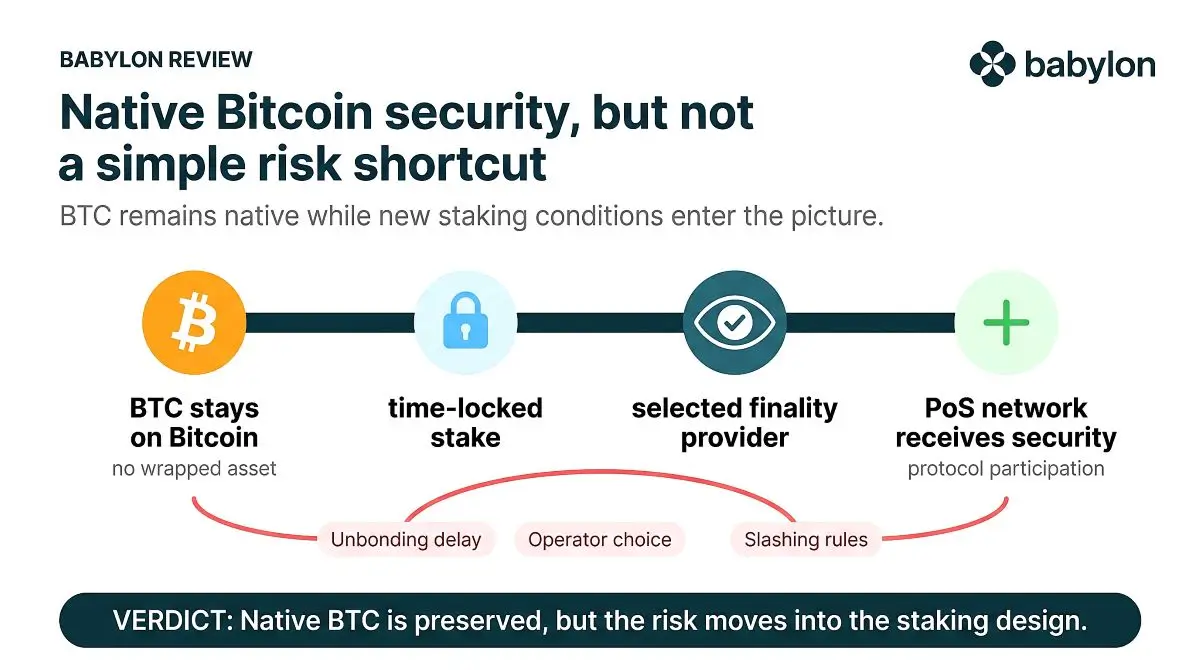 BABYLON REVIEW

babylon

Native Bitcoin security, but not a simple risk shortcut

BTC remains native while new staking conditions enter the picture.

BTC stays on Bitcoin
no wrapped asset

time-locked stake

selected finality provider

PoS network receives security
protocol participation

Unbonding delay

Operator choice

Slashing rules

VERDICT: Native BTC is preserved, but the risk moves into the staking design.